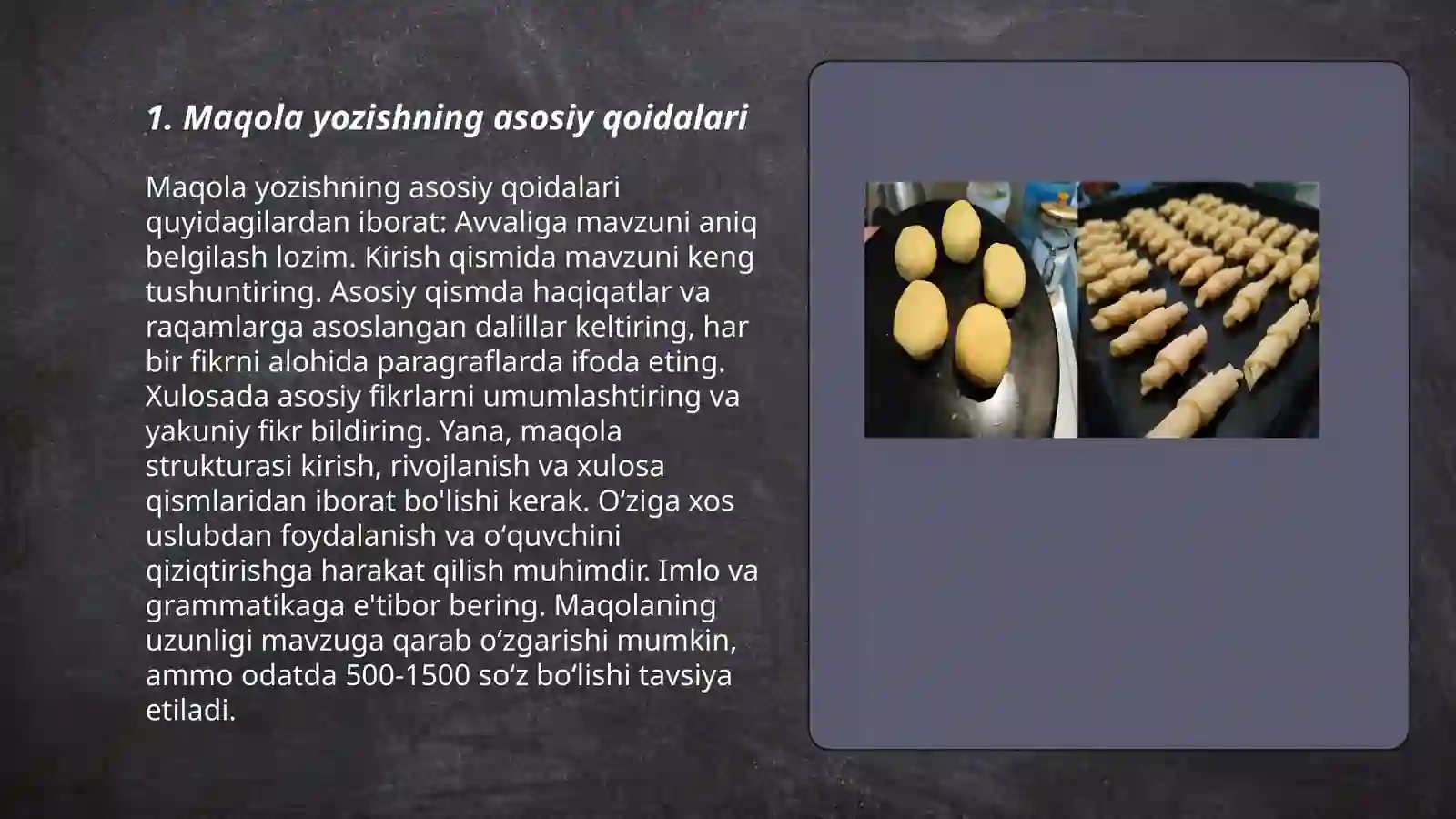 1. Maqola yozishning asosiy qoidalari

Maqola yozishning asosiy qoidalari quyidagilardan iborat: Avvaliga mavzuni aniq belgilash lozim. Kirish qismida mavzuni keng tushuntiring. Asosiy qismda haqiqatlar va raqamlarga asoslangan dalillar keltiring, har bir fikrni alohida paragraflarda ifoda eting. Xulosada asosiy fikrlarni umumlashtiring va yakuniy fikr bildiring. Yana, maqola strukturasi kirish, rivojlanish va xulosa qismlaridan iborat bo'lishi kerak. O‘ziga xos uslubdan foydalanish va o‘quvchini qiziqtirishga harakat qilish muhimdir. Imlo va grammatikaga e'tibor bering. Maqolaning uzunligi mavzuga qarab o‘zgarishi mumkin, ammo odatda 500-1500 so‘z bo‘lishi tavsiya etiladi.